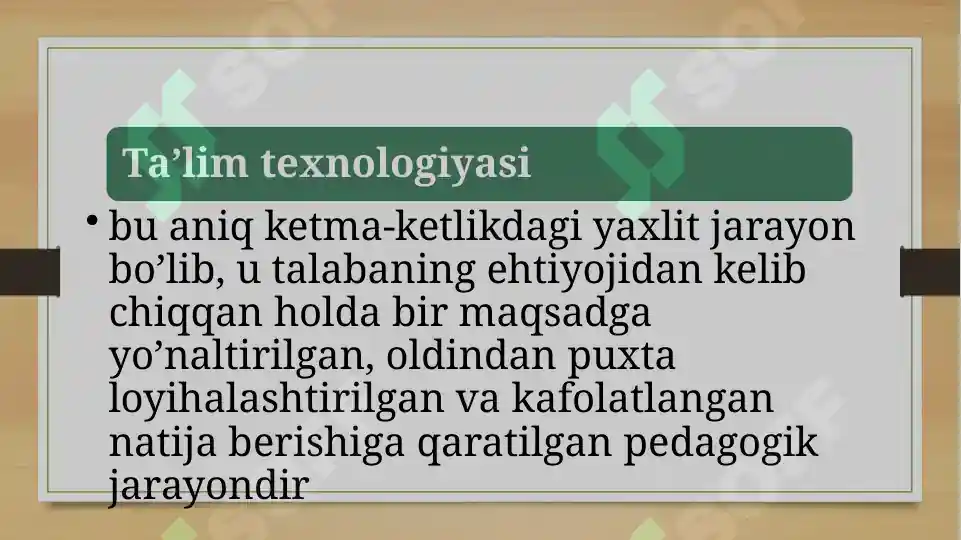 Ta’lim texnologiyasi

• bu aniq ketma-ketlikdagi yaxlit jarayon bo’lib, u talabaning ehtiyojidan kelib chiqqan holda bir maqsadga yo’naltirilgan, oldindan puxta loyihalashtirilgan va kafolatlangan natija berishiga qaratilgan pedagogik jarayondir